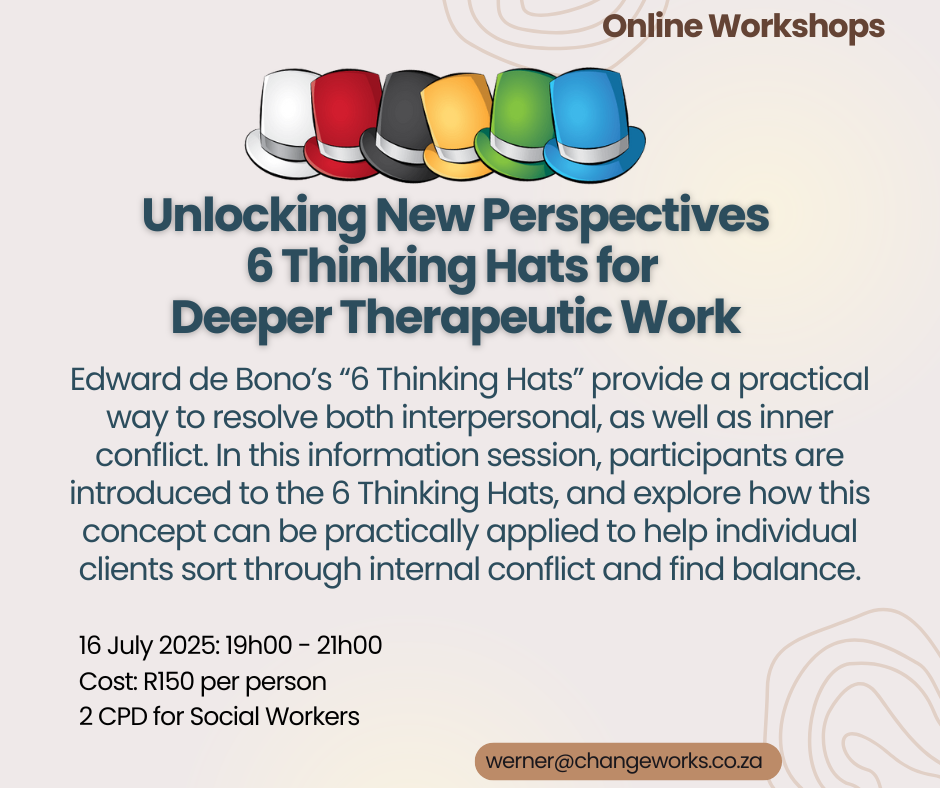 Online Workshops

Unlocking New Perspectives
6 Thinking Hats for
Deeper Therapeutic Work

Edward de Bono's "6 Thinking Hats" provide a practical way to resolve both interpersonal, as well as inner conflict. In this information session, participants are introduced to the 6 Thinking Hats, and explore how this concept can be practically applied to help individual clients sort through internal conflict and find balance.

16 July 2025: 19h00 - 21h00
Cost: R150 per person
2 CPD for Social Workers

werner@changeworks.co.za